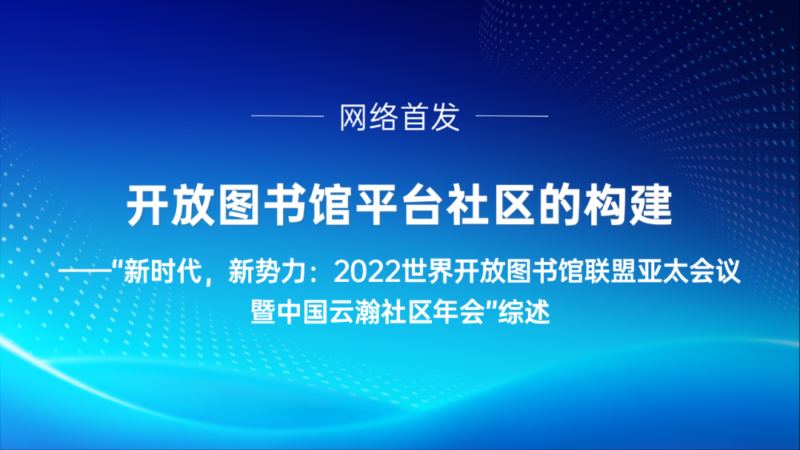 网络首发

开放图书馆平台社区的构建

——"新时代，新势力：2022世界开放图书馆联盟亚太会议暨中国云瀚社区年会"综述